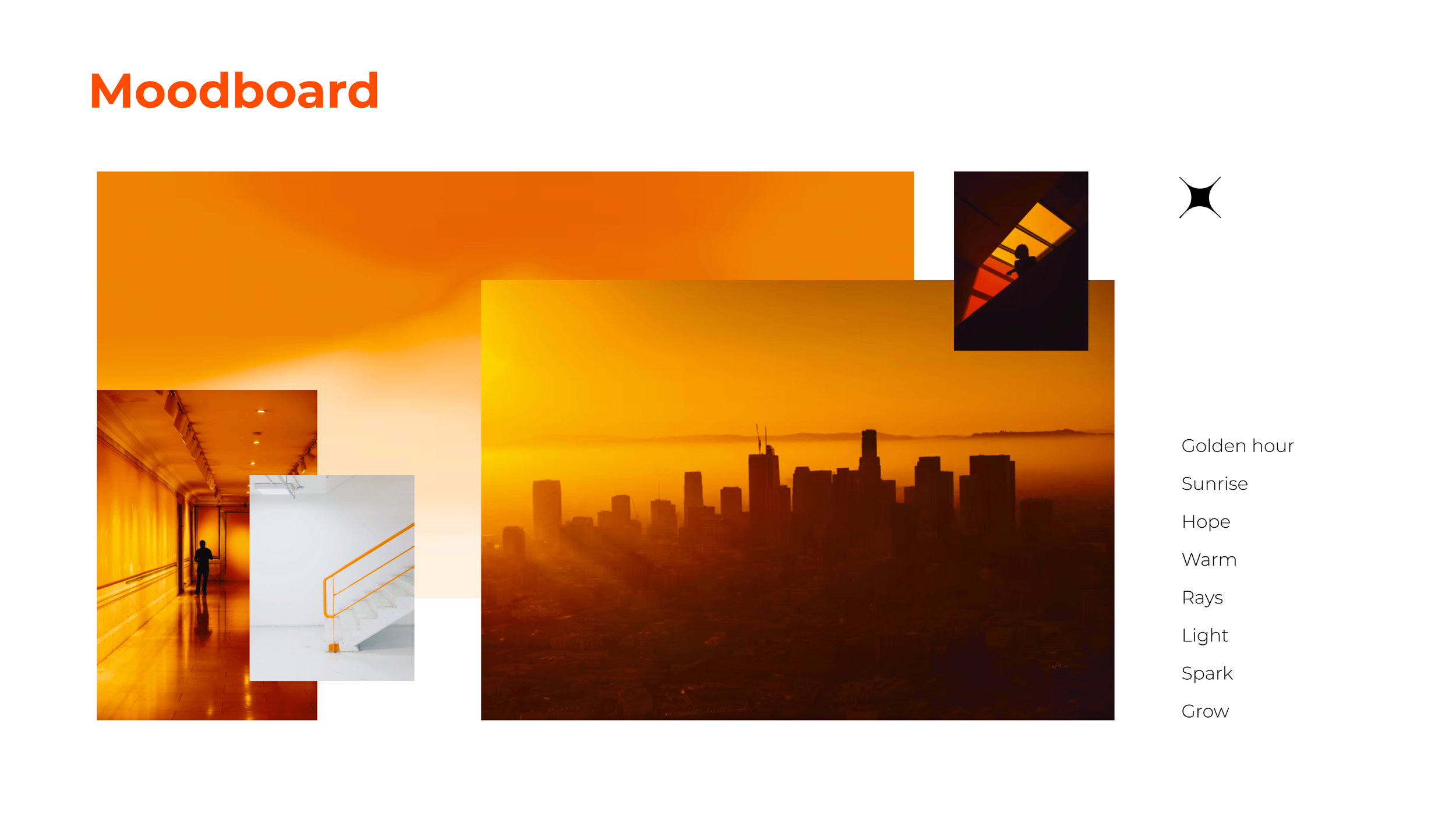 Moodboard

Golden hour
Sunrise
Hope
Warm
Rays
Light
Spark
Grow